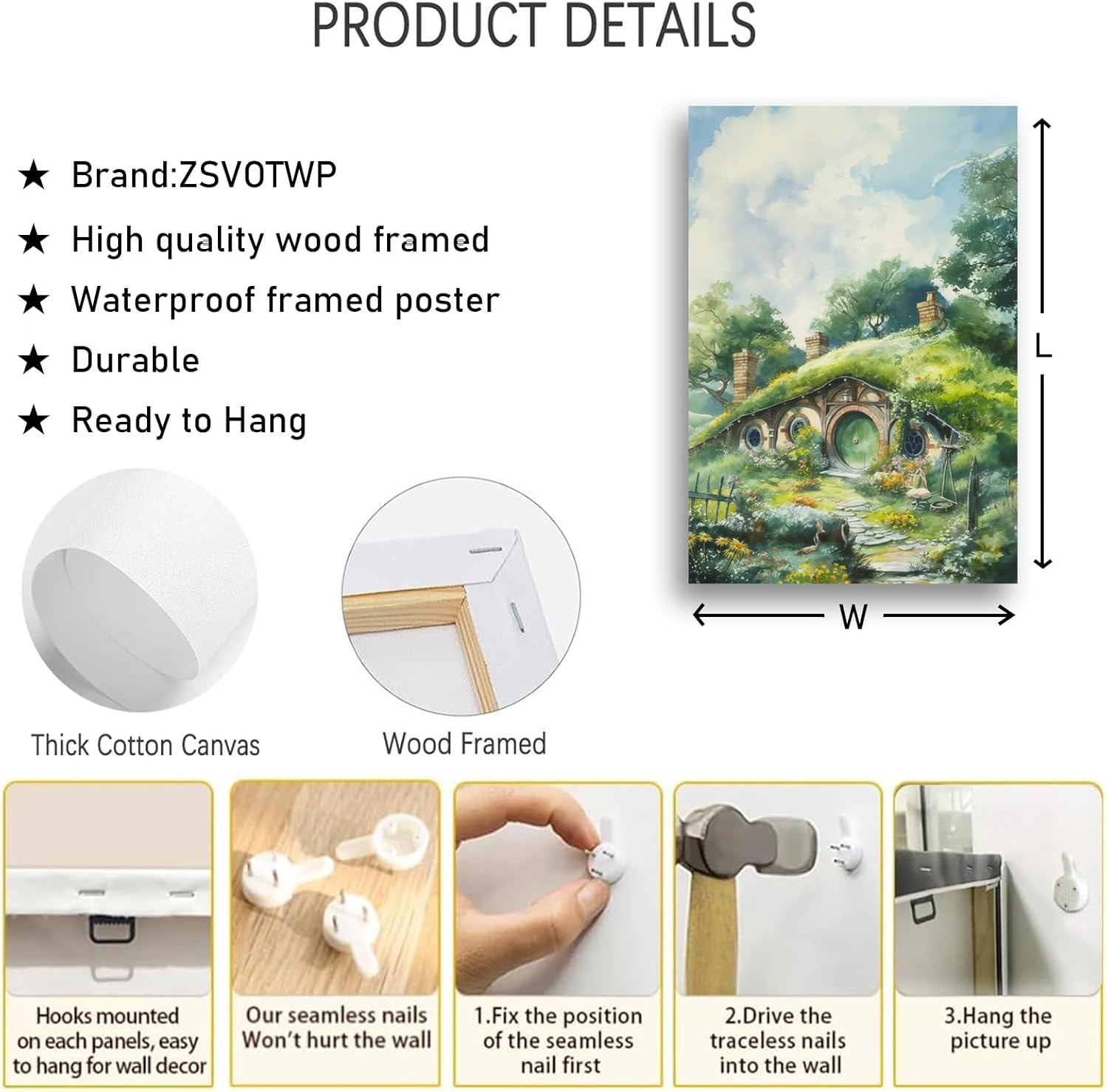 PRODUCT DETAILS

★ Brand:ZSVOTWP
★ High quality wood framed
★ Waterproof framed poster
★ Durable
★ Ready to Hang

L

W

Thick Cotton Canvas

Wood Framed

Hooks mounted on each panels, easy to hang for wall decor

Our seamless nails Won't hurt the wall

1.Fix the position of the seamless nail first

2.Drive the traceless nails into the wall

3.Hang the picture up